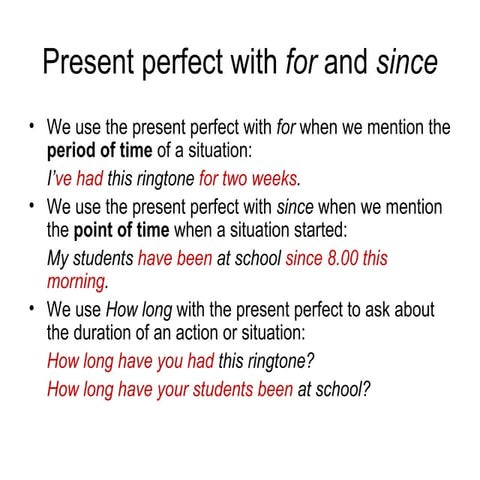 Present perfect with for and since

• We use the present perfect with for when we mention the period of time of a situation:

I've had this ringtone for two weeks.

• We use the present perfect with since when we mention the point of time when a situation started:

My students have been at school since 8.00 this morning.

• We use How long with the present perfect to ask about the duration of an action or situation:

How long have you had this ringtone?

How long have your students been at school?